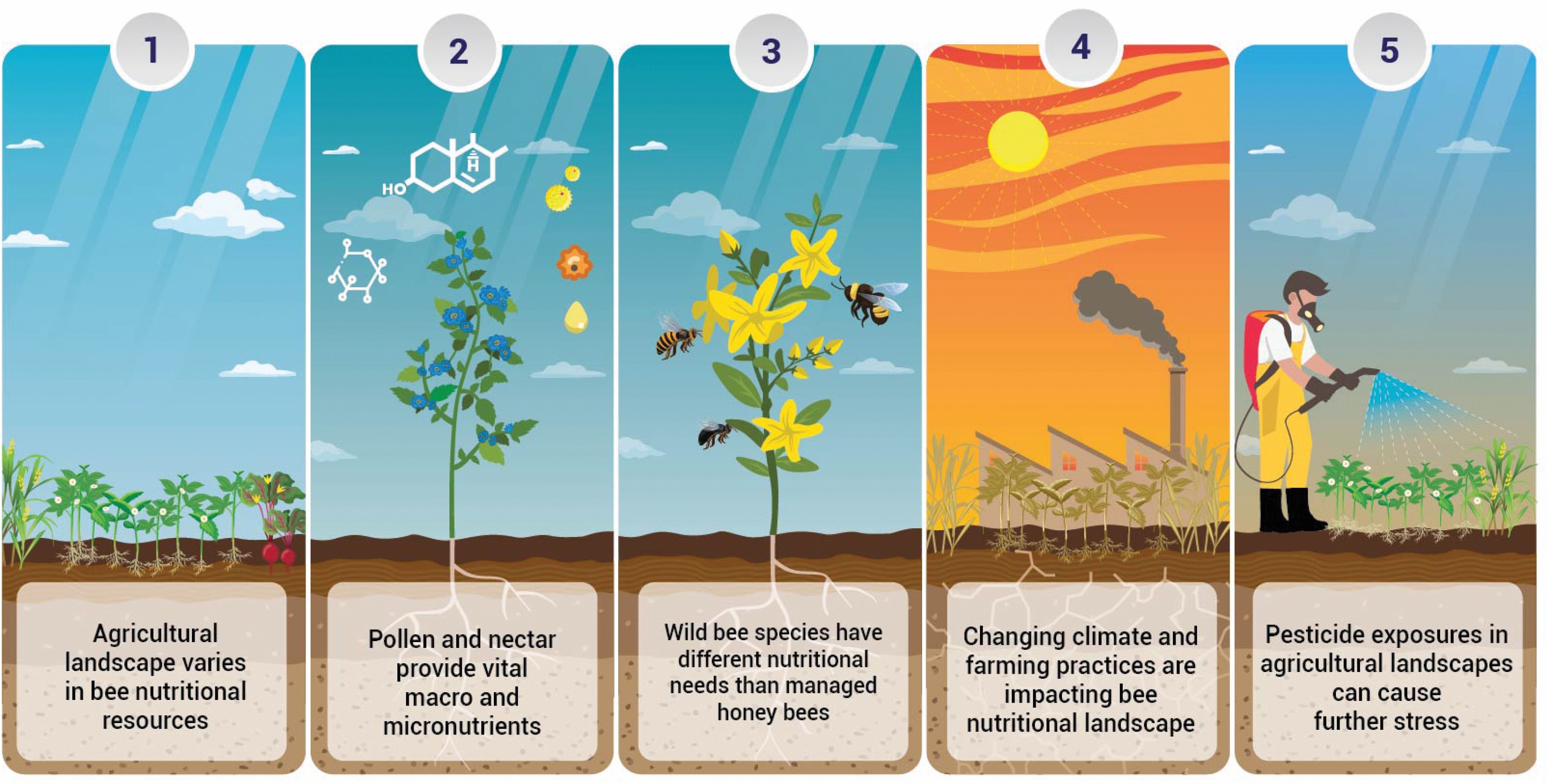 1

Agricultural landscape varies in bee nutritional resources

2

HO

H

Pollen and nectar provide vital macro and micronutrients

3

Wild bee species have different nutritional needs than managed honey bees

4

Changing climate and farming practices are impacting bee nutritional landscape

5

Pesticide exposures in agricultural landscapes can cause further stress